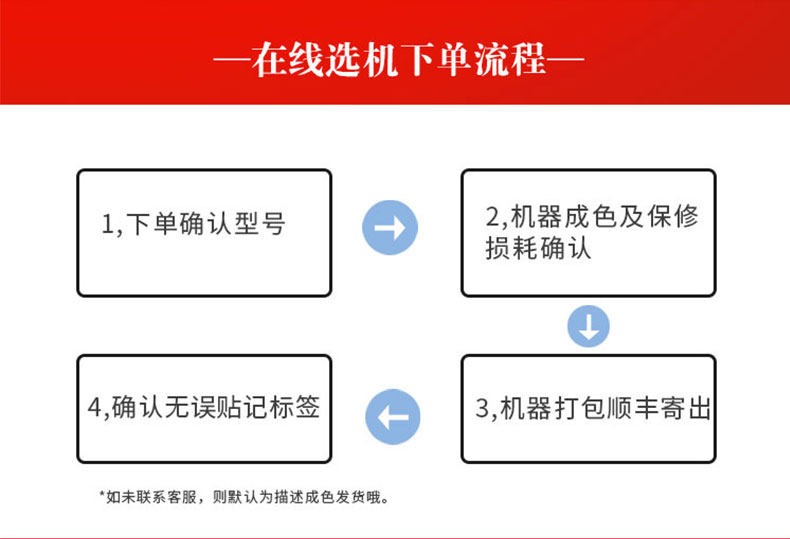 —在线选机下单流程—

1,下单确认型号

2,机器成色及保修损耗确认

3,机器打包顺丰寄出

4,确认无误贴记标签

*如未联系客服，则默认为描述成色发货哦。